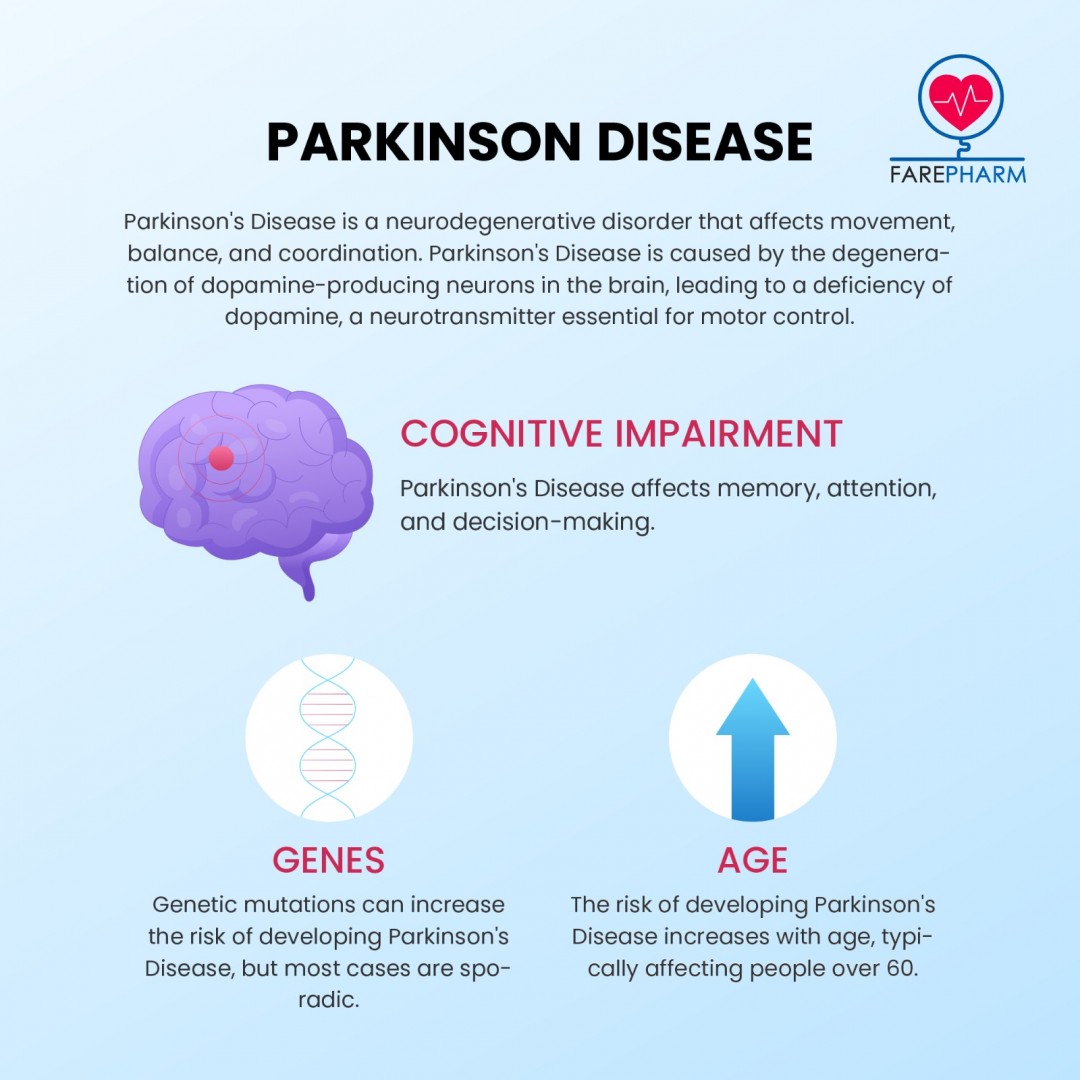 PARKINSON DISEASE

FAREPHARM

Parkinson's Disease is a neurodegenerative disorder that affects movement, balance, and coordination. Parkinson's Disease is caused by the degeneration of dopamine-producing neurons in the brain, leading to a deficiency of dopamine, a neurotransmitter essential for motor control.

COGNITIVE IMPAIRMENT

Parkinson's Disease affects memory, attention, and decision-making.

GENES

Genetic mutations can increase the risk of developing Parkinson's Disease, but most cases are sporadic.

AGE

The risk of developing Parkinson's Disease increases with age, typically affecting people over 60.